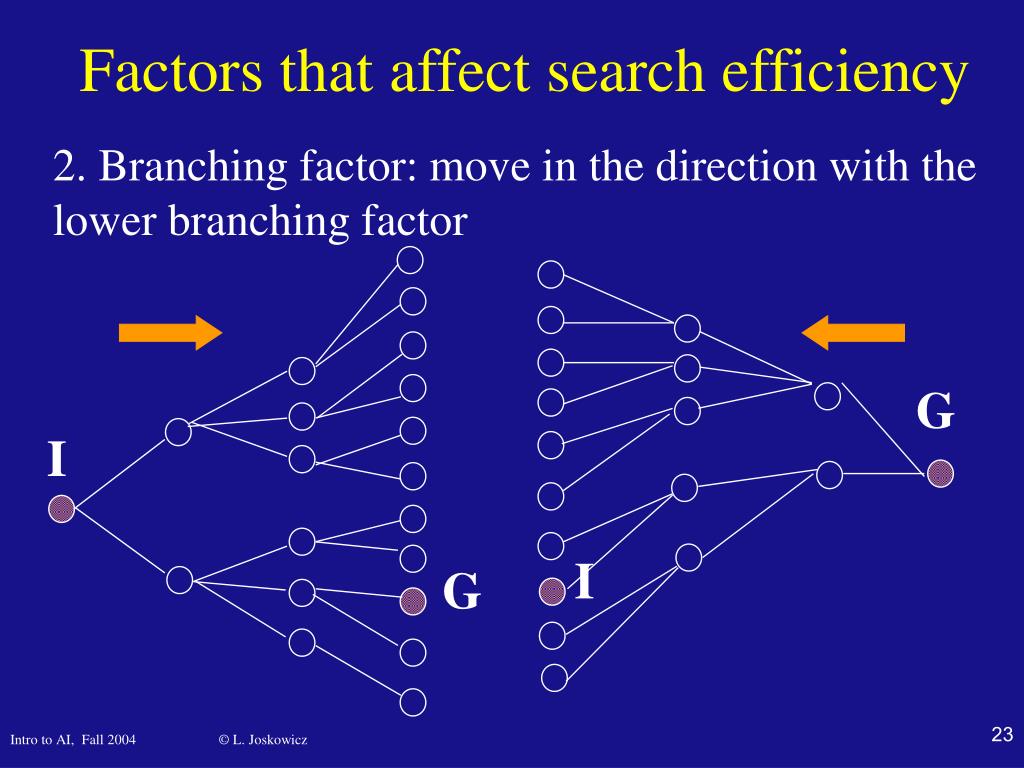 Factors that affect search efficiency

2. Branching factor: move in the direction with the lower branching factor

I

G

G

I

Intro to AI, Fall 2004

© L. Joskowicz

23